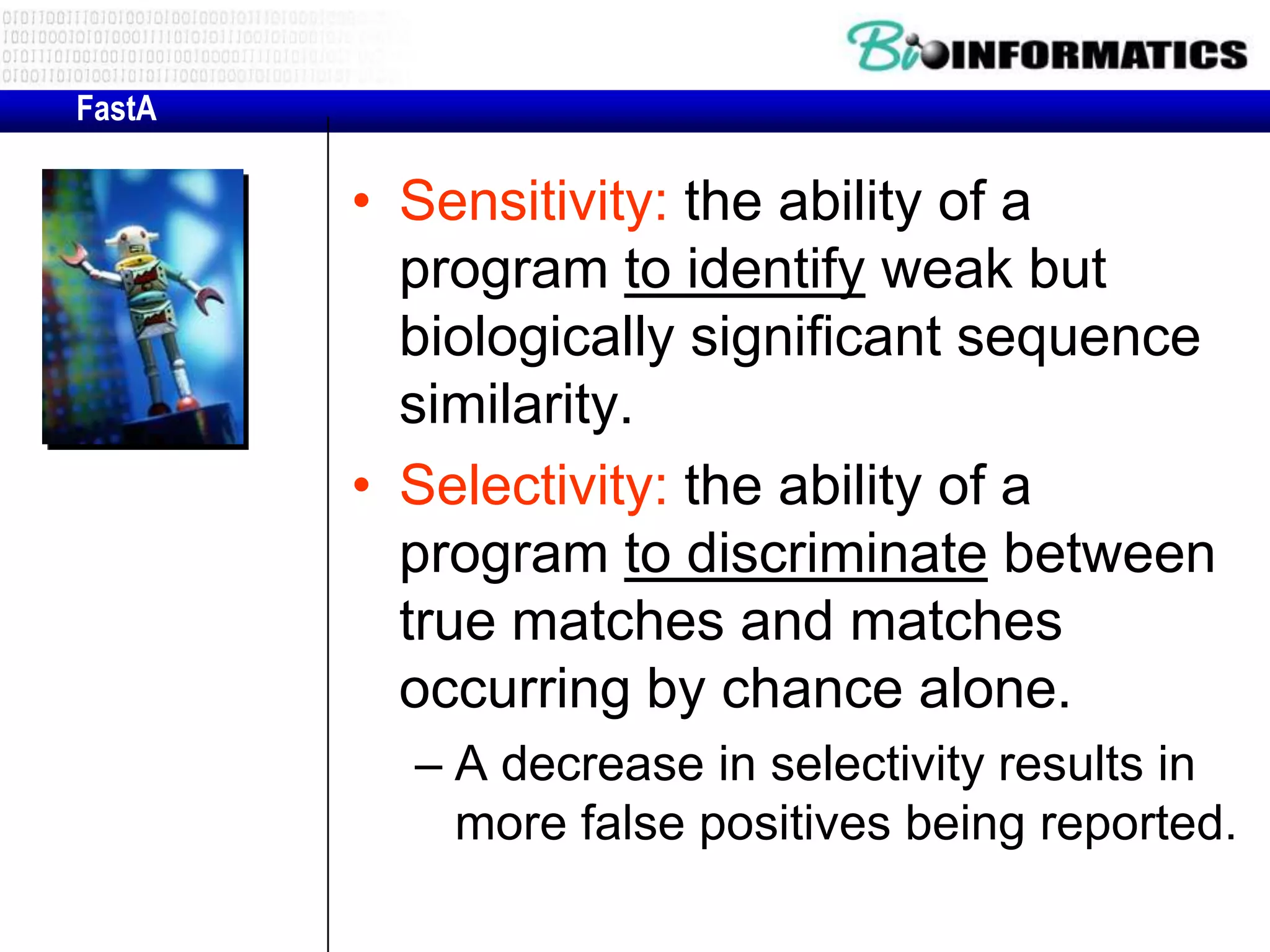 BioINFORMATICS

FastA

• Sensitivity: the ability of a program to identify weak but biologically significant sequence similarity.

• Selectivity: the ability of a program to discriminate between true matches and matches occurring by chance alone.

– A decrease in selectivity results in more false positives being reported.